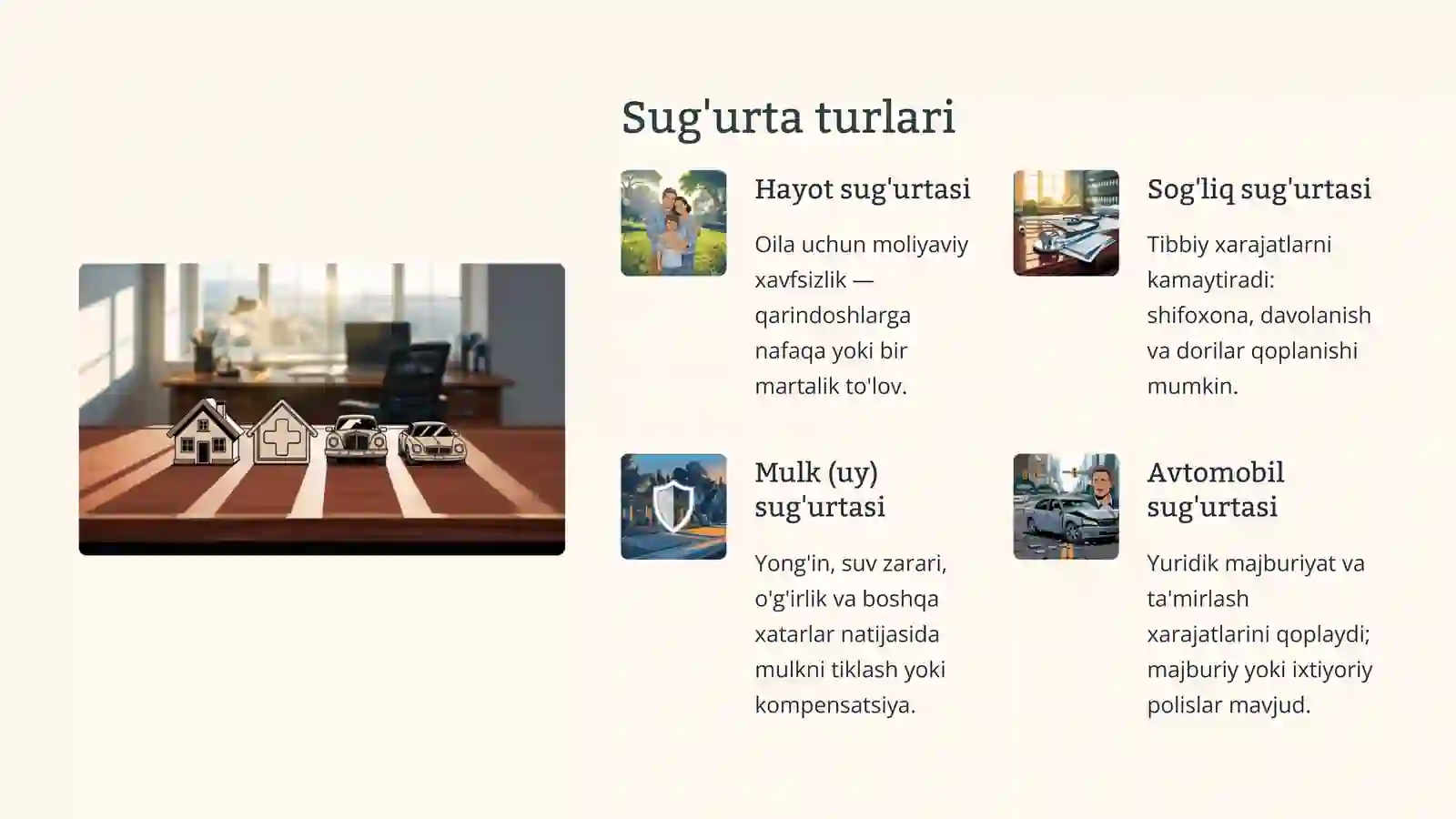 Sug'urta turlari

Hayot sug'urtasi

Oila uchun moliyaviy xavfsizlik — qarindoshlarga nafaqa yoki bir martalik to'lov.

Sog'liq sug'urtasi

Tibbiy xarajatlarni kamaytiradi: shifoxona, davolanish va dorilar qoplanishi mumkin.

Mulk (uy) sug'urtasi

Yong'in, suv zarari, o'g'irlik va boshqa xatarlar natijasida mulkni tiklash yoki kompensatsiya.

Avtomobil sug'urtasi

Yuridik majburiyat va ta'mirlash xarajatlarini qoplaydi; majburiy yoki ixtiyoriy polislar mavjud.